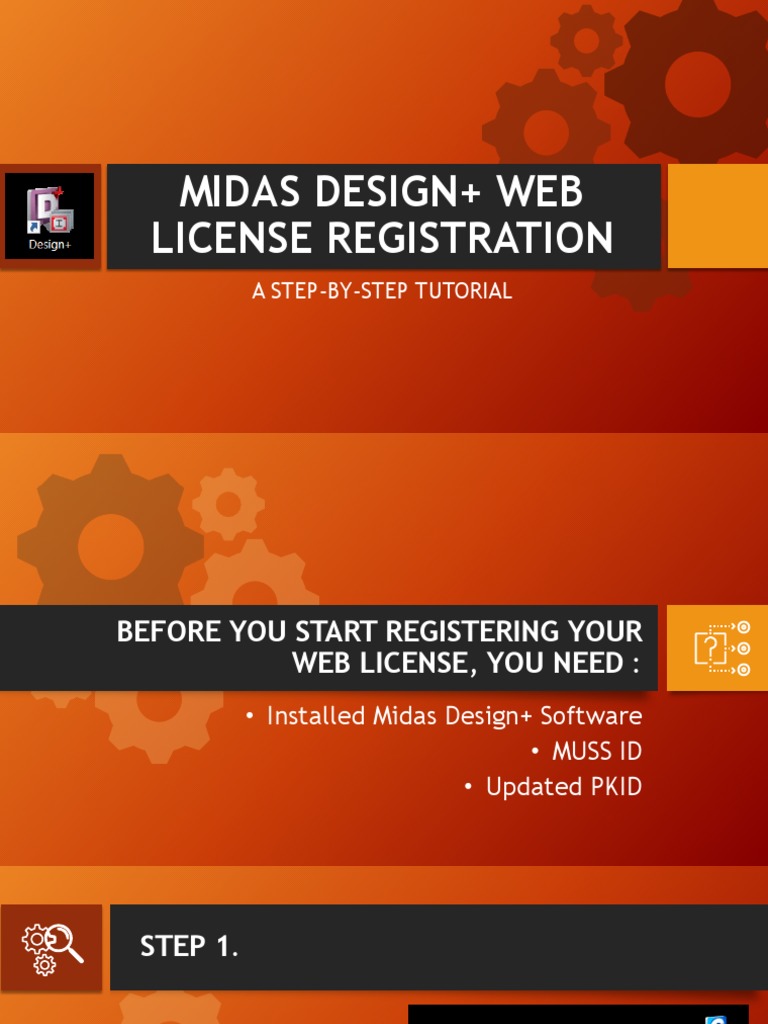 Design+

MIDAS DESIGN+ WEB LICENSE REGISTRATION

A STEP-BY-STEP TUTORIAL

BEFORE YOU START REGISTERING YOUR WEB LICENSE, YOU NEED :

• Installed Midas Design+ Software
• MUSS ID
• Updated PKID

STEP 1.